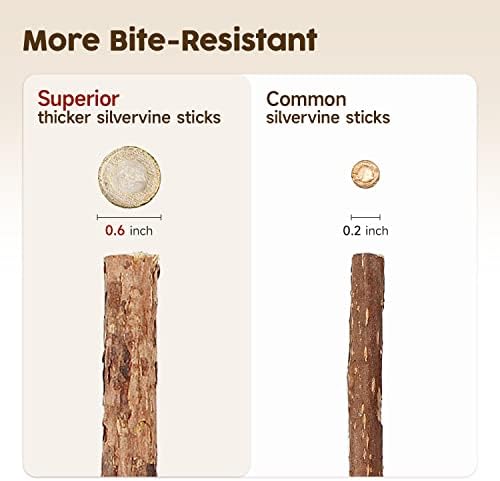 More Bite-Resistant

Superior
thicker silvervine sticks

0.6 inch

Common
silvervine sticks

0.2 inch